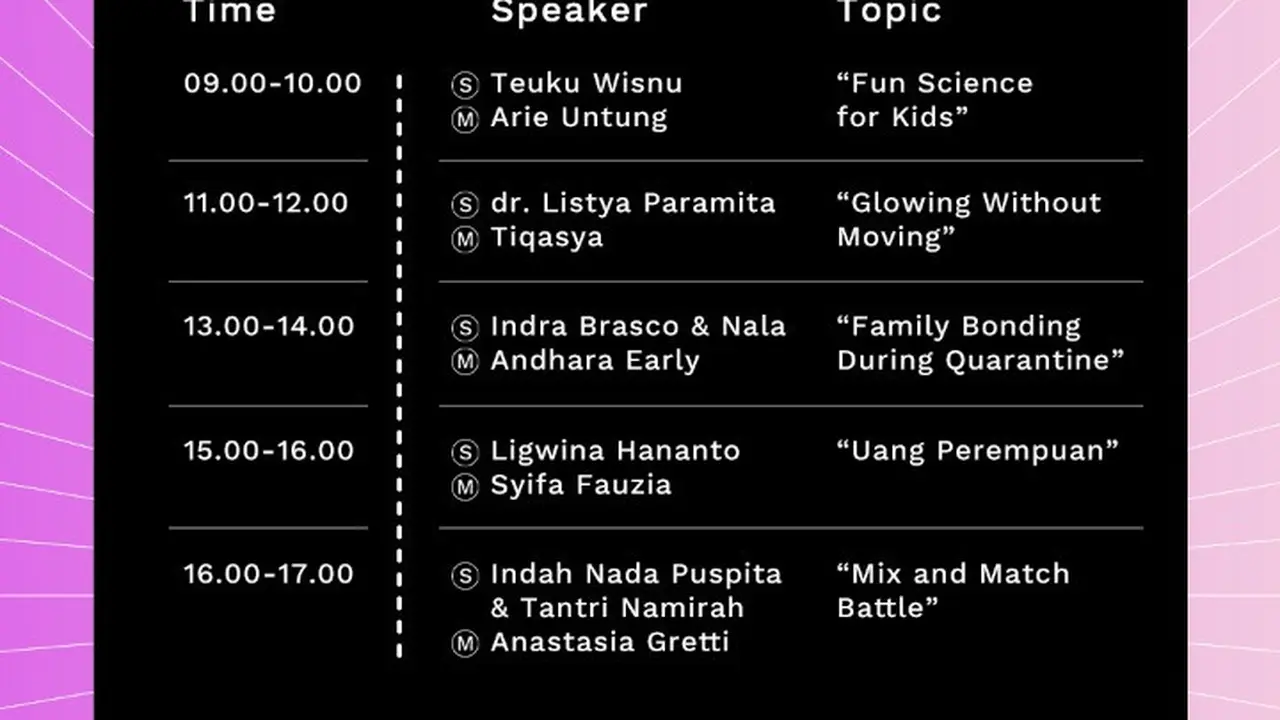 | Time | Speaker | Topic |
|---|---|---|
| 09.00-10.00 | Ⓢ Teuku Wisnu Ⓜ Arie Untung | “Fun Science for Kids” |
| 11.00-12.00 | Ⓢ dr. Listya Paramita Ⓜ Tiqasya | “Glowing Without Moving” |
| 13.00-14.00 | Ⓢ Indra Brasco & Nala Ⓜ Andhara Early | “Family Bonding During Quarantine” |
| 15.00-16.00 | Ⓢ Ligwina Hananto Ⓜ Syifa Fauzia | “Uang Perempuan” |
| 16.00-17.00 | Ⓢ Indah Nada Puspita & Tantri Namirah Ⓜ Anastasia Gretti | “Mix and Match Battle” |